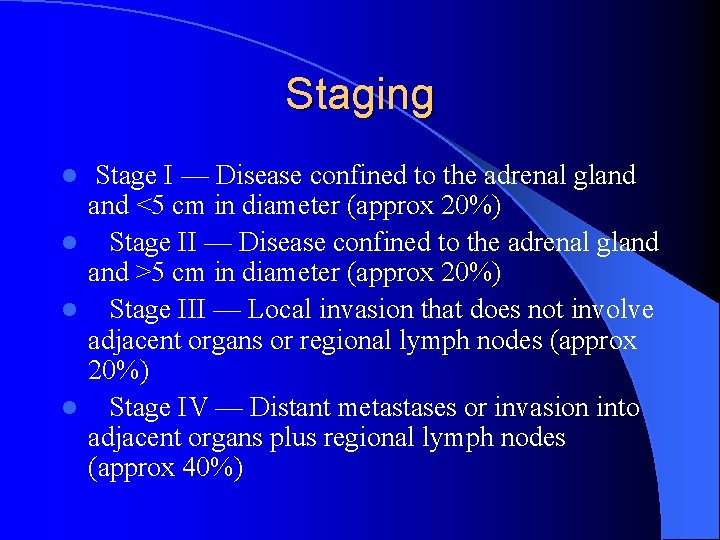 Staging

- Stage I — Disease confined to the adrenal gland and <5 cm in diameter (approx 20%)
- Stage II — Disease confined to the adrenal gland and >5 cm in diameter (approx 20%)
- Stage III — Local invasion that does not involve adjacent organs or regional lymph nodes (approx 20%)
- Stage IV — Distant metastases or invasion into adjacent organs plus regional lymph nodes (approx 40%)